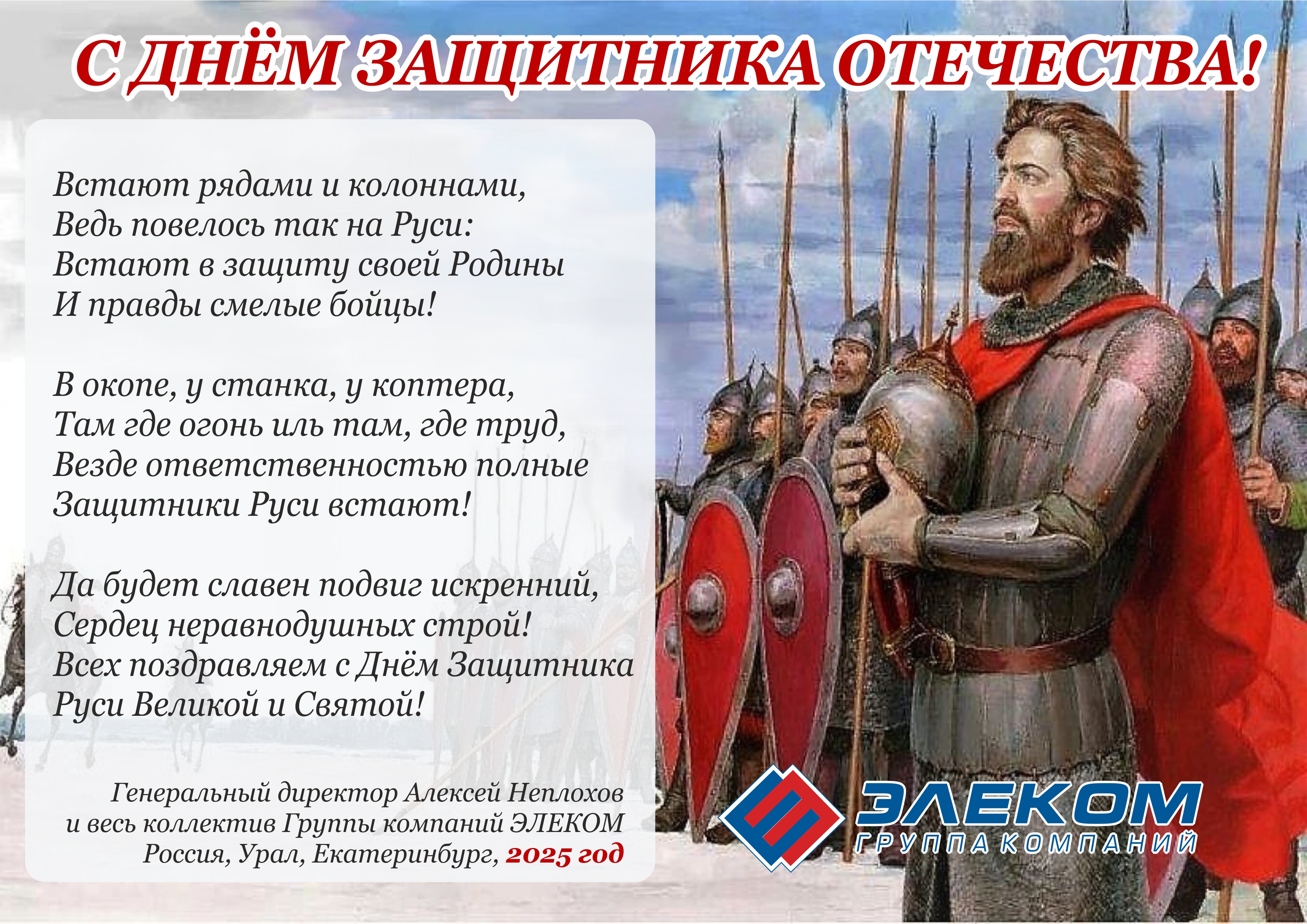 С ДНЁМ ЗАЩИТНИКА ОТЕЧЕСТВА!

Встают рядами и колоннами,
Ведь повелось так на Руси:
Встают в защиту своей Родины
И правды смелые бойцы!

В окопе, у станка, у коптера,
Там где огонь иль там, где труд,
Везде ответственностью полные
Защитники Руси встают!

Да будет славен подвиг искренний,
Сердец неравнодушных строй!
Всех поздравляем с Днём Защитника
Руси Великой и Святой!

Генеральный директор Алексей Неплохов
и весь коллектив Группы компаний ЭЛЕКОМ
Россия, Урал, Екатеринбург, 2025 год

ЭЛЕКОМ
ГРУППА КОМПАНИЙ